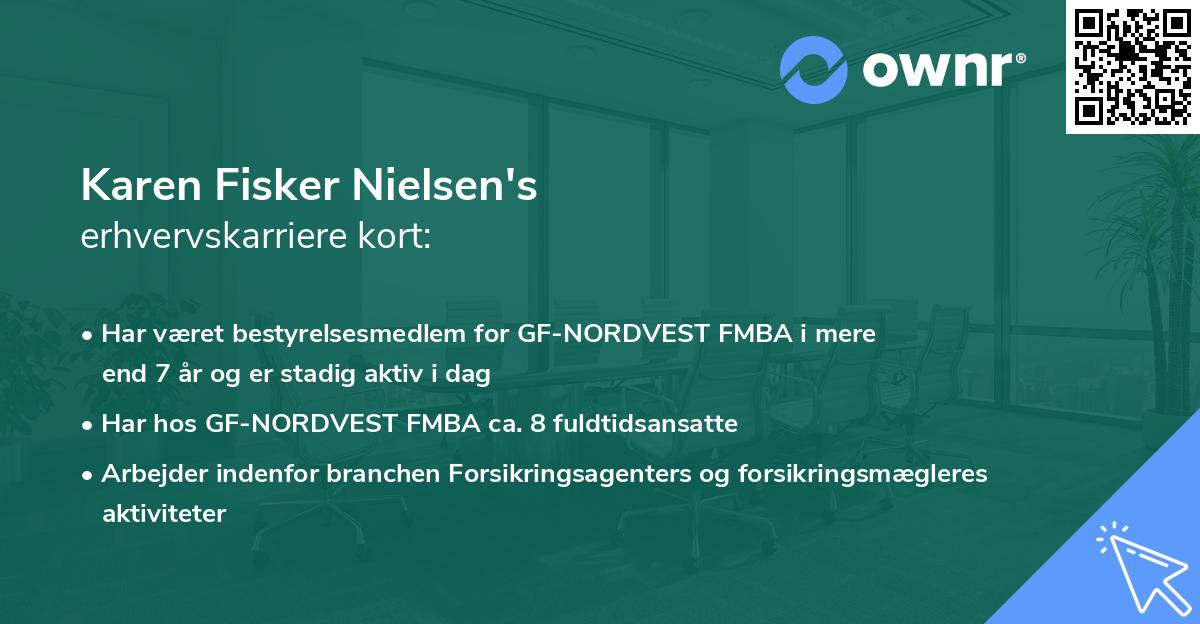 ownr®

Karen Fisker Nielsen's
erhvervskarriere kort:

• Har været bestyrelsesmedlem for GF-NORDVEST FMBA i mere end 7 år og er stadig aktiv i dag

• Har hos GF-NORDVEST FMBA ca. 8 fuldtidsansatte

• Arbejder indenfor branchen Forsikringsagenters og forsikringsmægleres aktiviteter